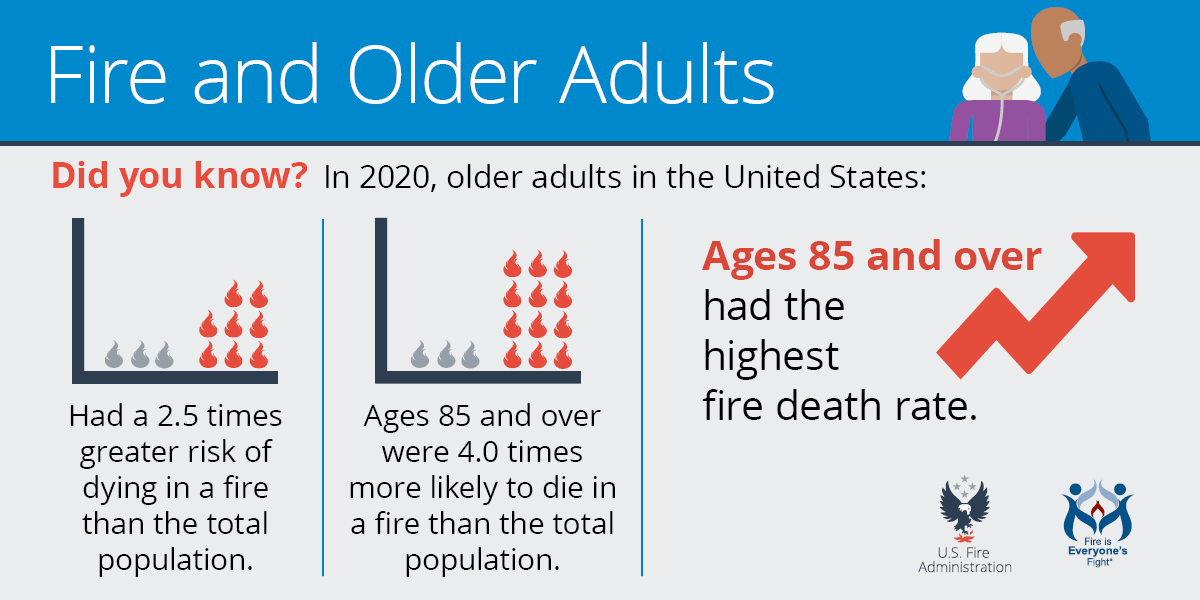 Fire and Older Adults

Did you know? In 2020, older adults in the United States:

Had a 2.5 times greater risk of dying in a fire than the total population.

Ages 85 and over were 4.0 times more likely to die in a fire than the total population.

Ages 85 and over had the highest fire death rate.

U.S. Fire Administration

Fire is Everyone's Fight®